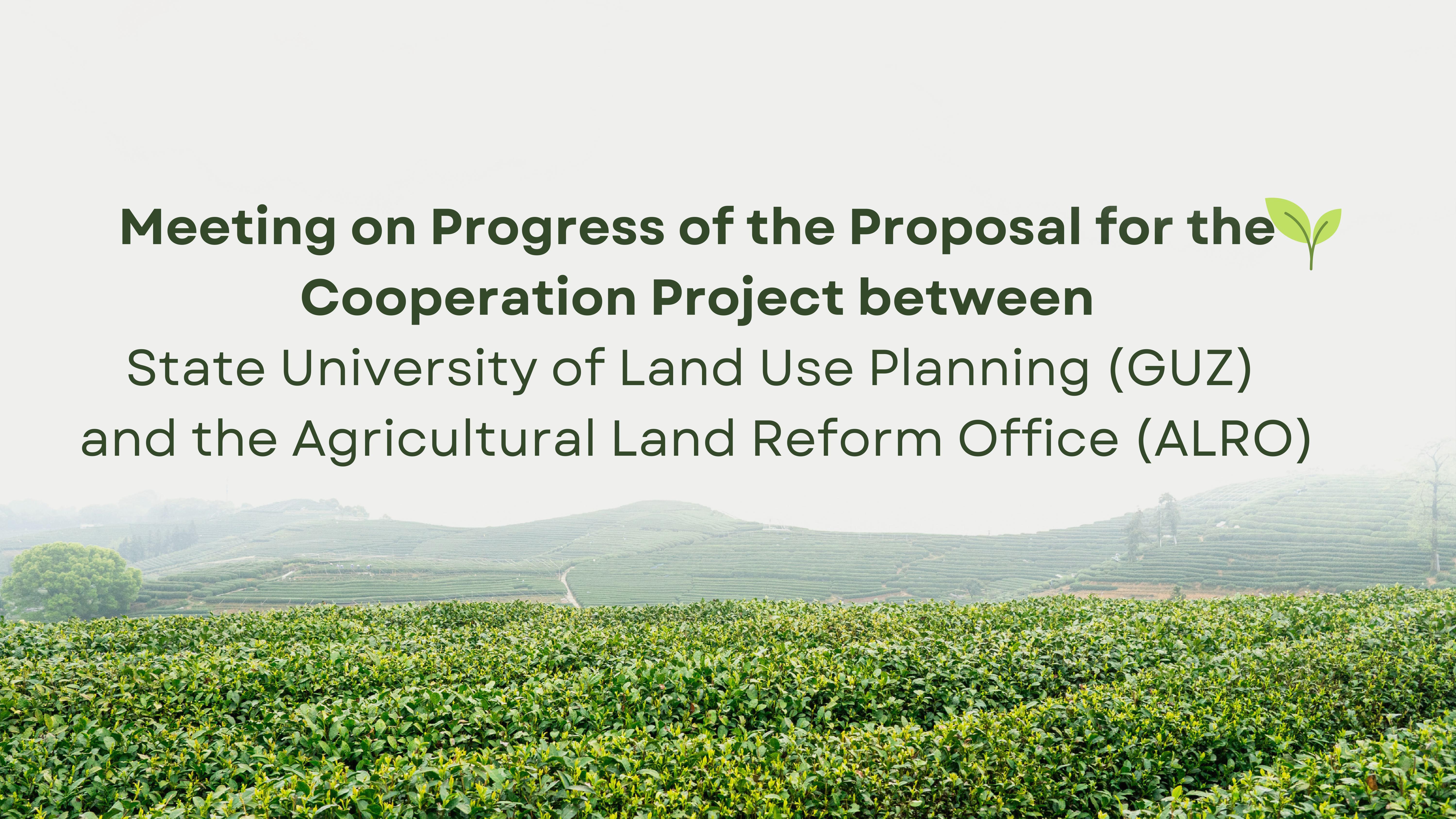 Meeting on Progress of the Proposal for the Cooperation Project between

State University of Land Use Planning (GUZ) and the Agricultural Land Reform Office (ALRO)